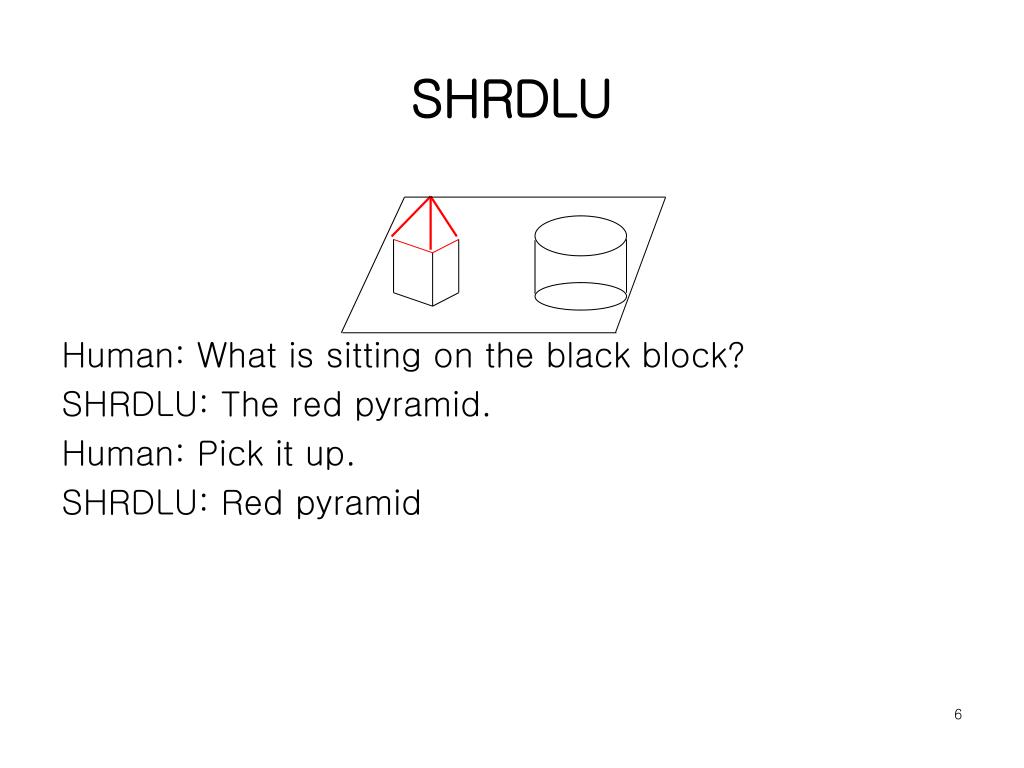 SHRDLU

Human: What is sitting on the black block?
SHRDLU: The red pyramid.
Human: Pick it up.
SHRDLU: Red pyramid

6